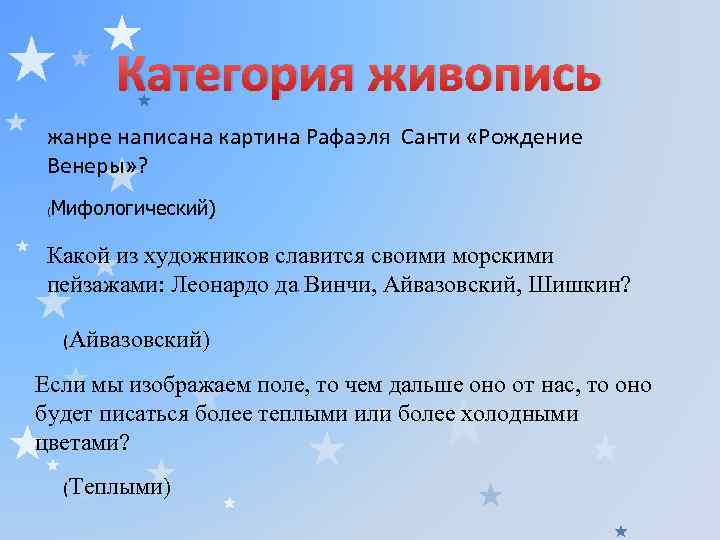 Категория живопись

жанре написана картина Рафаэля Санти «Рождение Венеры»?

(Мифологический)

Какой из художников славится своими морскими пейзажами: Леонардо да Винчи, Айвазовский, Шишкин?

(Айвазовский)

Если мы изображаем поле, то чем дальше оно от нас, то оно будет писаться более теплыми или более холодными цветами?

(Теплыми)